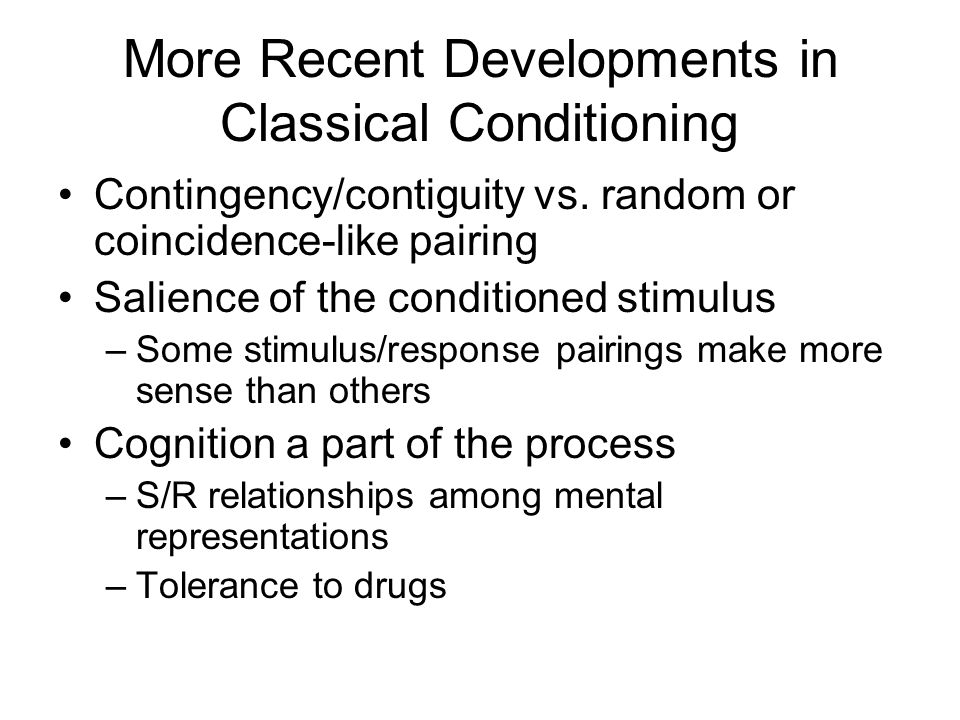 More Recent Developments in Classical Conditioning

• Contingency/contiguity vs. random or coincidence-like pairing
• Salience of the conditioned stimulus
– Some stimulus/response pairings make more sense than others
• Cognition a part of the process
– S/R relationships among mental representations
– Tolerance to drugs